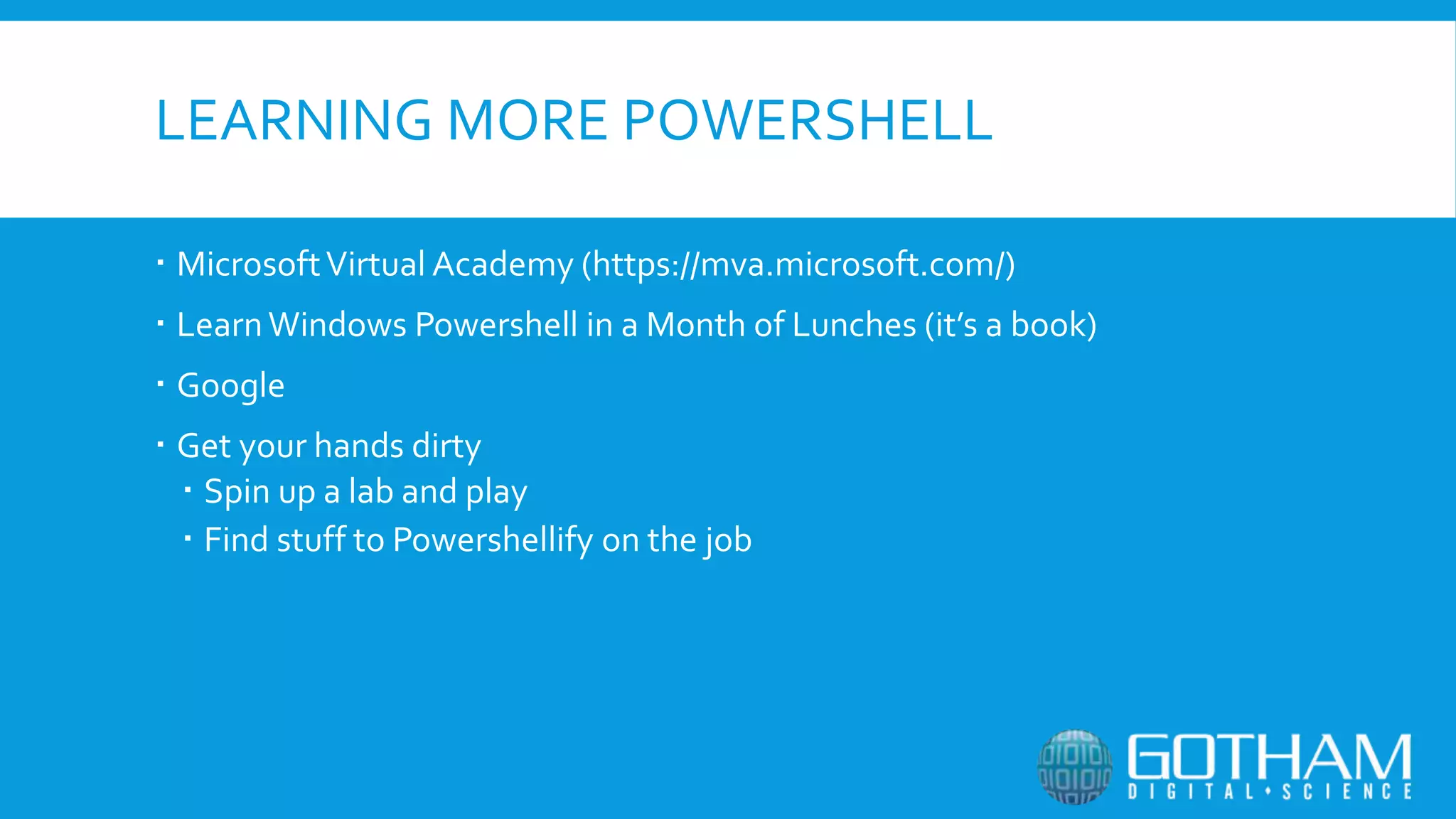 LEARNING MORE POWERSHELL

▪ Microsoft Virtual Academy (https://mva.microsoft.com/)

▪ Learn Windows Powershell in a Month of Lunches (it's a book)

▪ Google

▪ Get your hands dirty
 ▪ Spin up a lab and play
 ▪ Find stuff to Powershellify on the job

GOTHAM
DIGITAL • SCIENCE